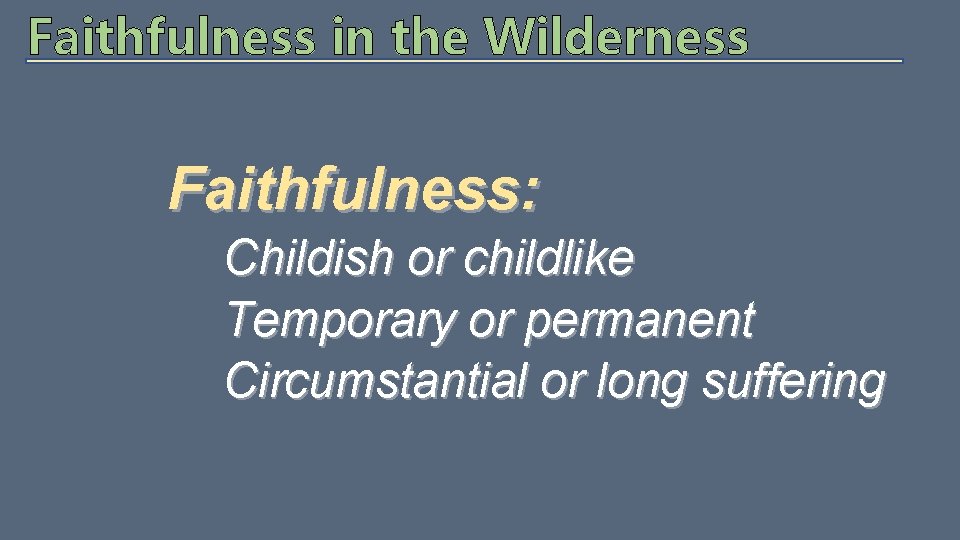 Faithfulness in the Wilderness

Faithfulness:

Childish or childlike
Temporary or permanent
Circumstantial or long suffering